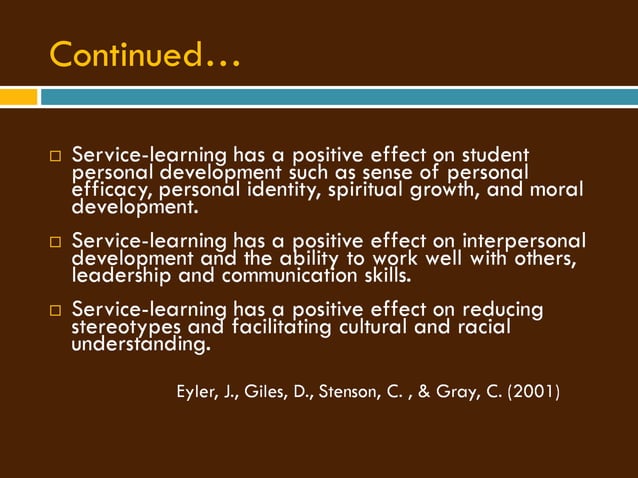 Continued…

□ Service-learning has a positive effect on student personal development such as sense of personal efficacy, personal identity, spiritual growth, and moral development.

□ Service-learning has a positive effect on interpersonal development and the ability to work well with others, leadership and communication skills.

□ Service-learning has a positive effect on reducing stereotypes and facilitating cultural and racial understanding.

Eyler, J., Giles, D., Stenson, C. , & Gray, C. (2001)